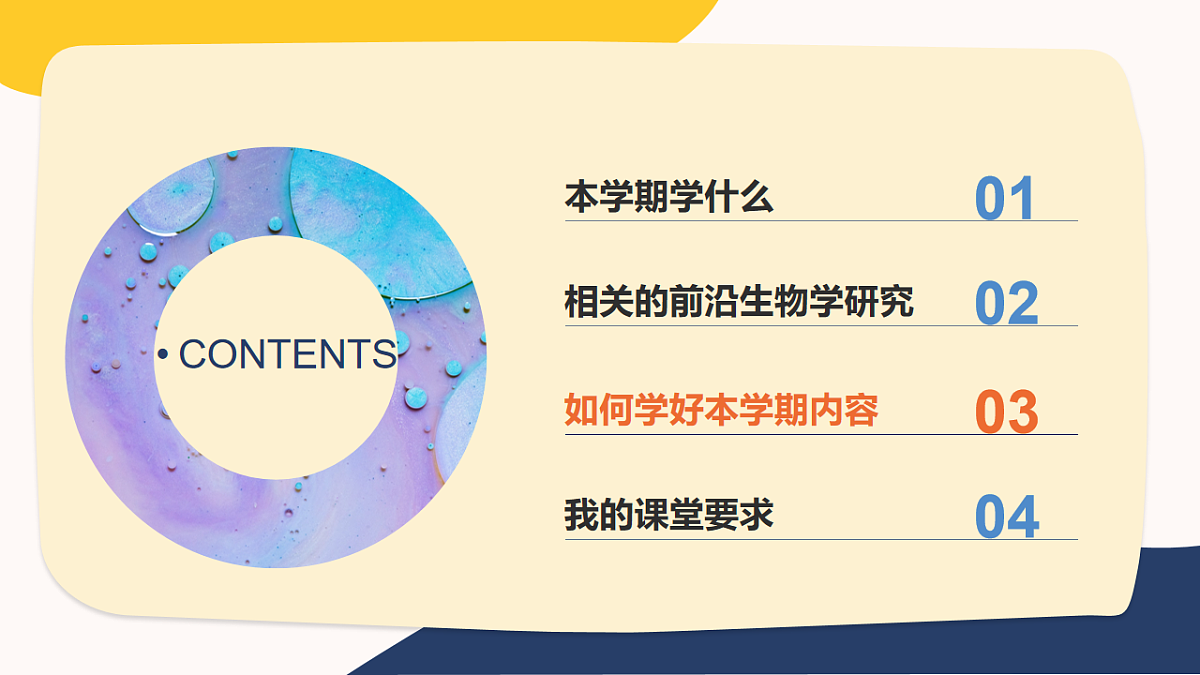 • CONTENTS

本学期学什么 01

相关的前沿生物学研究 02

如何学好本学期内容 03

我的课堂要求 04